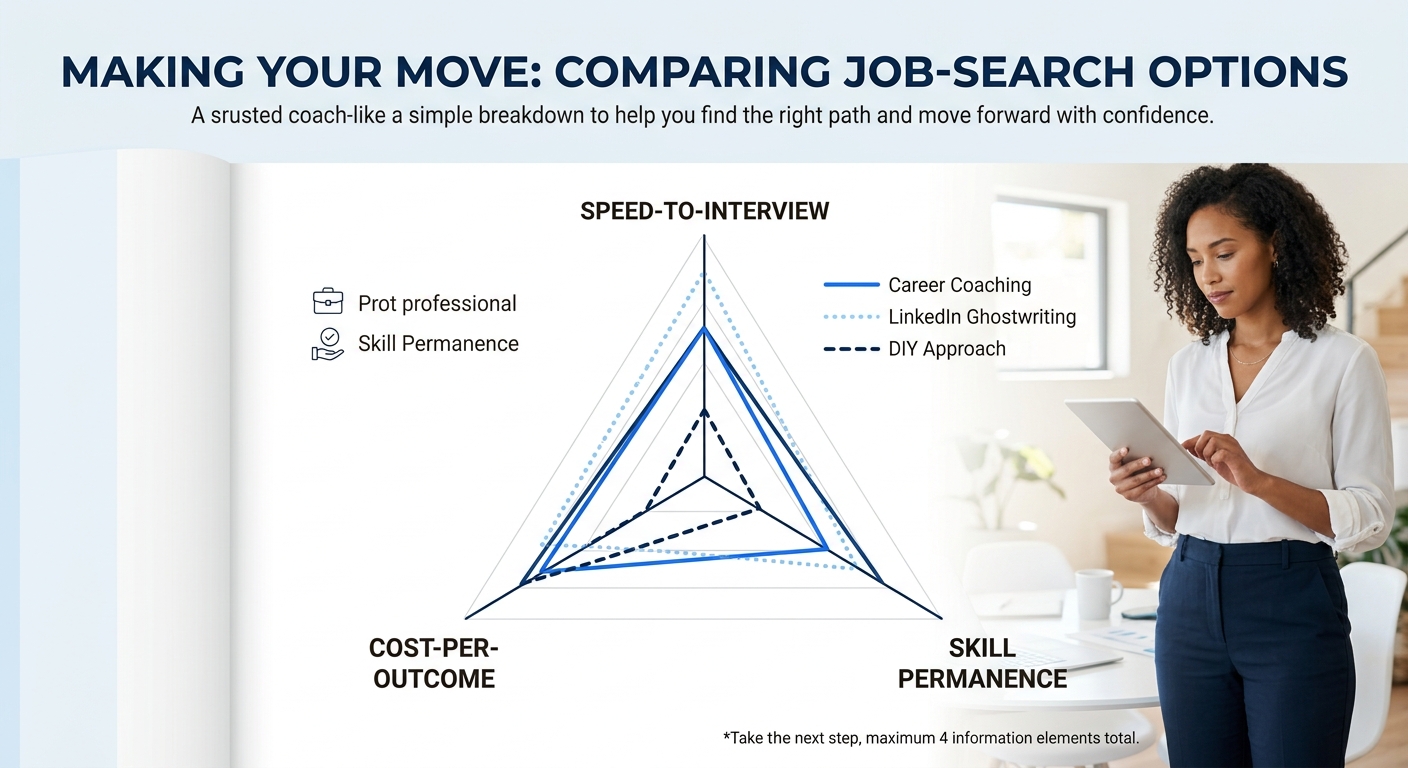 MAKING YOUR MOVE: COMPARING JOB-SEARCH OPTIONS

A srusted coach-like a simple breakdown to help you find the right path and move forward with confidence.

SPEED-TO-INTERVIEW

Prot professional
Skill Permanence

Career Coaching
LinkedIn Ghostwriting
DIY Approach

COST-PER-OUTCOME

SKILL PERMANENCE

*Take the next step, maximum 4 information elements total.